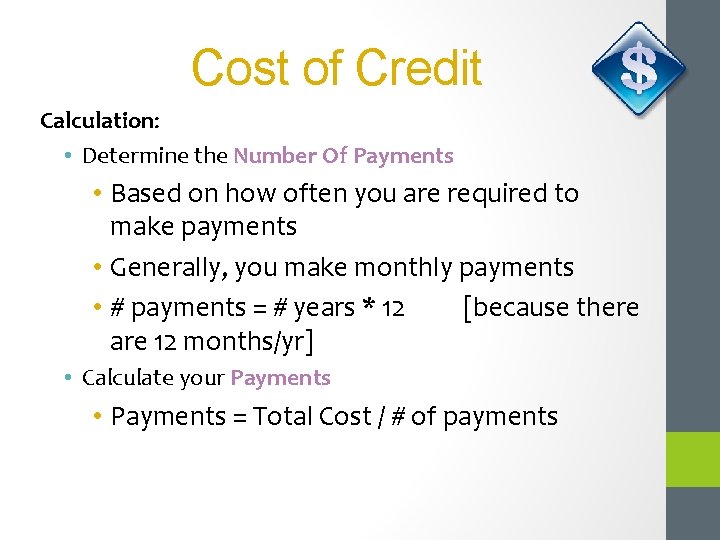 Cost of Credit

$

Calculation:

• Determine the Number Of Payments

• Based on how often you are required to make payments

• Generally, you make monthly payments

• # payments = # years * 12 [because there are 12 months/yr]

• Calculate your Payments

• Payments = Total Cost / # of payments